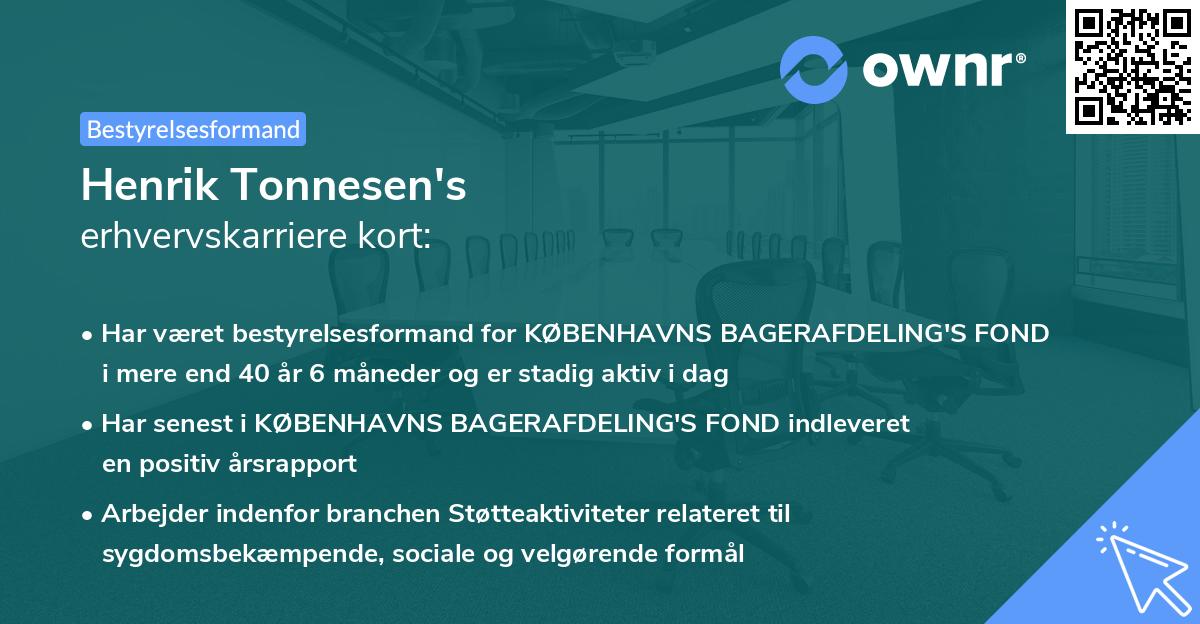 ownr®

Bestyrelsesformand

Henrik Tonnesen's
erhvervskarriere kort:

• Har været bestyrelsesformand for KØBENHAVNS BAGERAFDELING'S FOND i mere end 40 år 6 måneder og er stadig aktiv i dag

• Har senest i KØBENHAVNS BAGERAFDELING'S FOND indleveret en positiv årsrapport

• Arbejder indenfor branchen Støtteaktiviteter relateret til sygdomsbekæmpende, sociale og velgørende formål